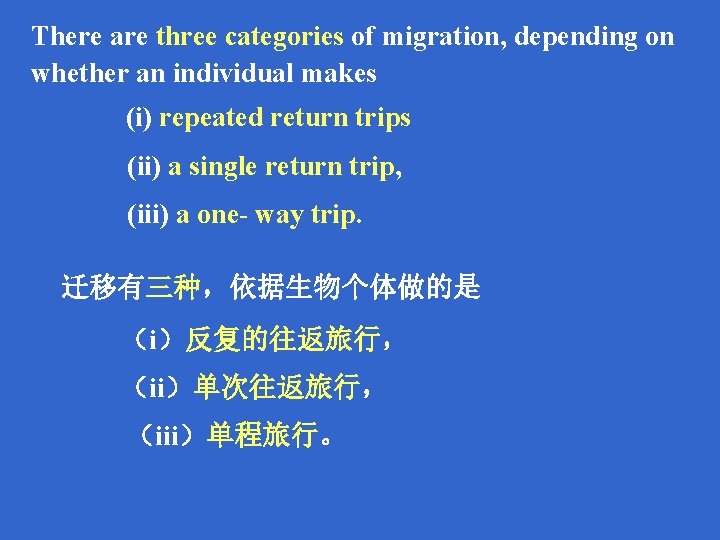 There are three categories of migration, depending on whether an individual makes

(i) repeated return trips

(ii) a single return trip,

(iii) a one- way trip.

迁移有三种，依据生物个体做的是

（i）反复的往返旅行，

（ii）单次往返旅行，

（iii）单程旅行。